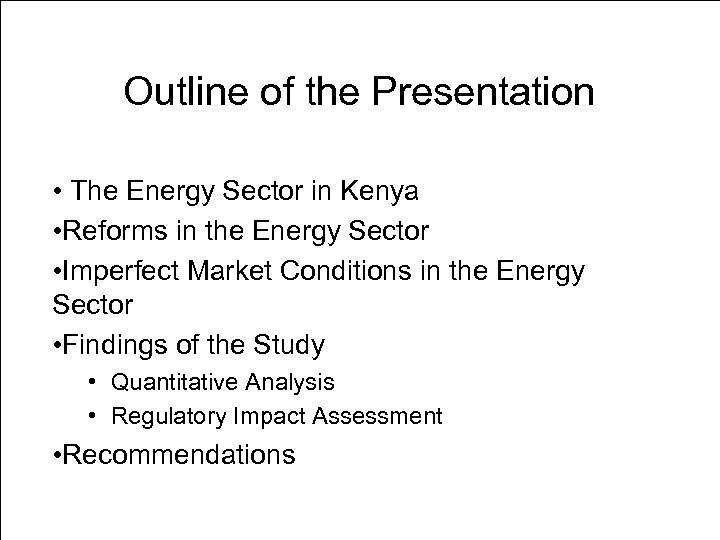 Outline of the Presentation

• The Energy Sector in Kenya
•Reforms in the Energy Sector
•Imperfect Market Conditions in the Energy Sector
•Findings of the Study
• Quantitative Analysis
• Regulatory Impact Assessment
•Recommendations